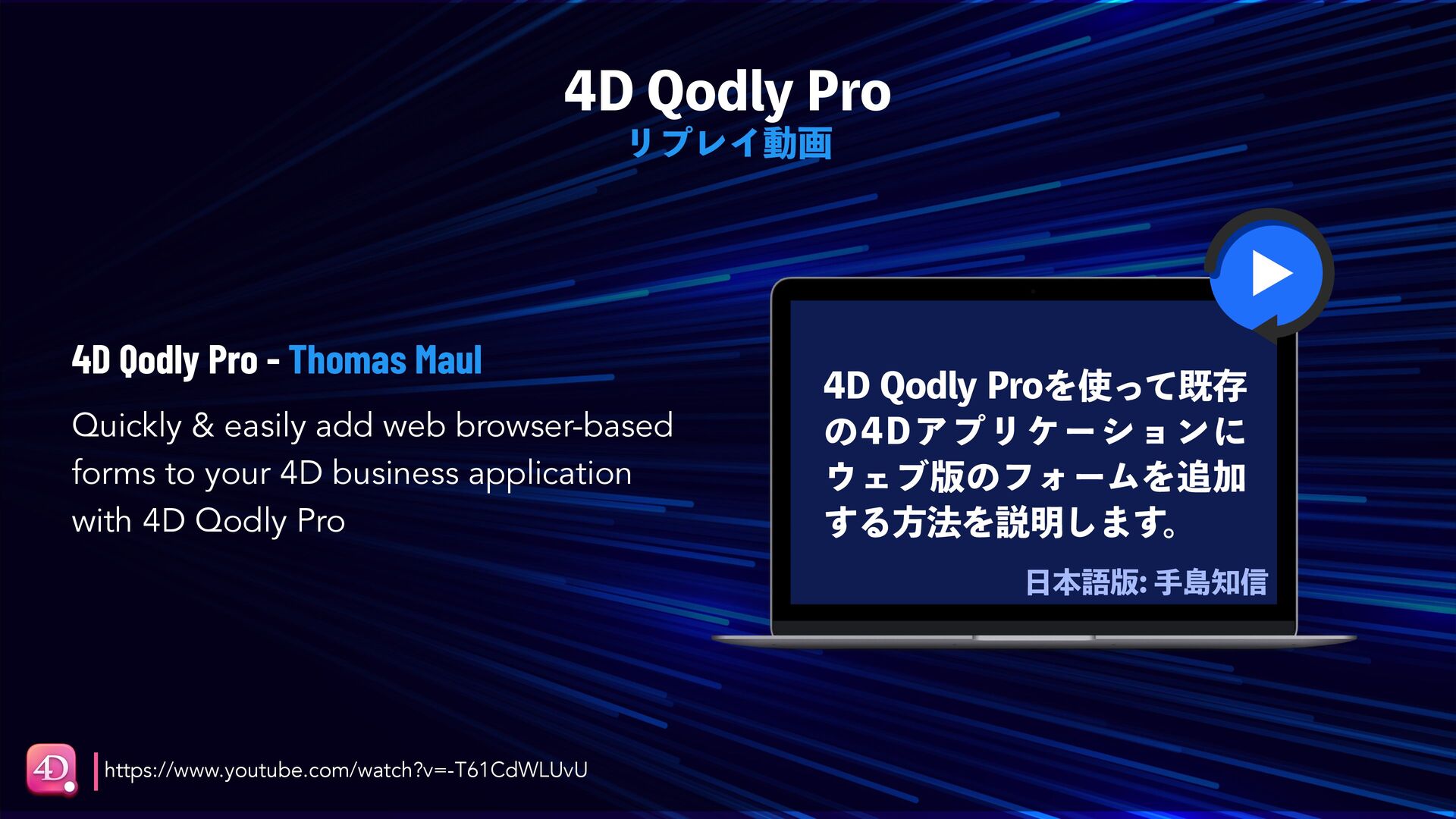 4D Qodly Pro
リプレイ動画

4D Qodly Pro - Thomas Maul

Quickly & easily add web browser-based forms to your 4D business application with 4D Qodly Pro

4D Qodly Proを使って既存の4Dアプリケーションにウェブ版のフォームを追加する方法を説明します。

日本語版: 手島知信

4D

https://www.youtube.com/watch?v=-T61CdWLUvU